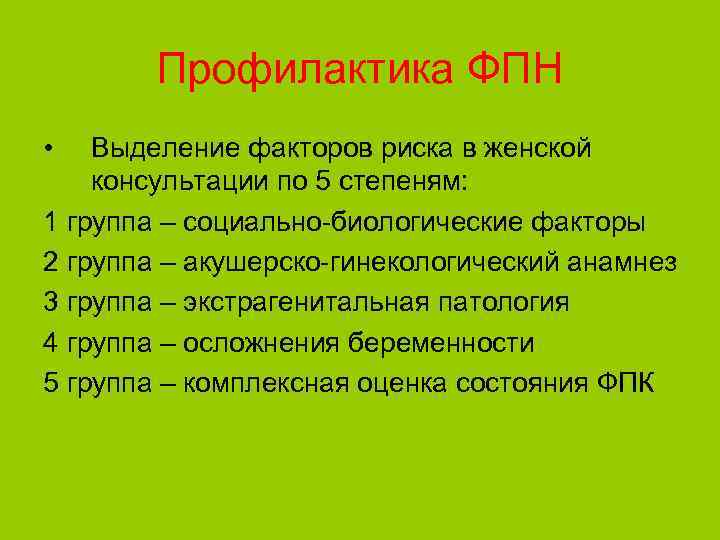 Профилактика ФПН

• Выделение факторов риска в женской консультации по 5 степеням:

1 группа – социально-биологические факторы

2 группа – акушерско-гинекологический анамнез

3 группа – экстрагенитальная патология

4 группа – осложнения беременности

5 группа – комплексная оценка состояния ФПК